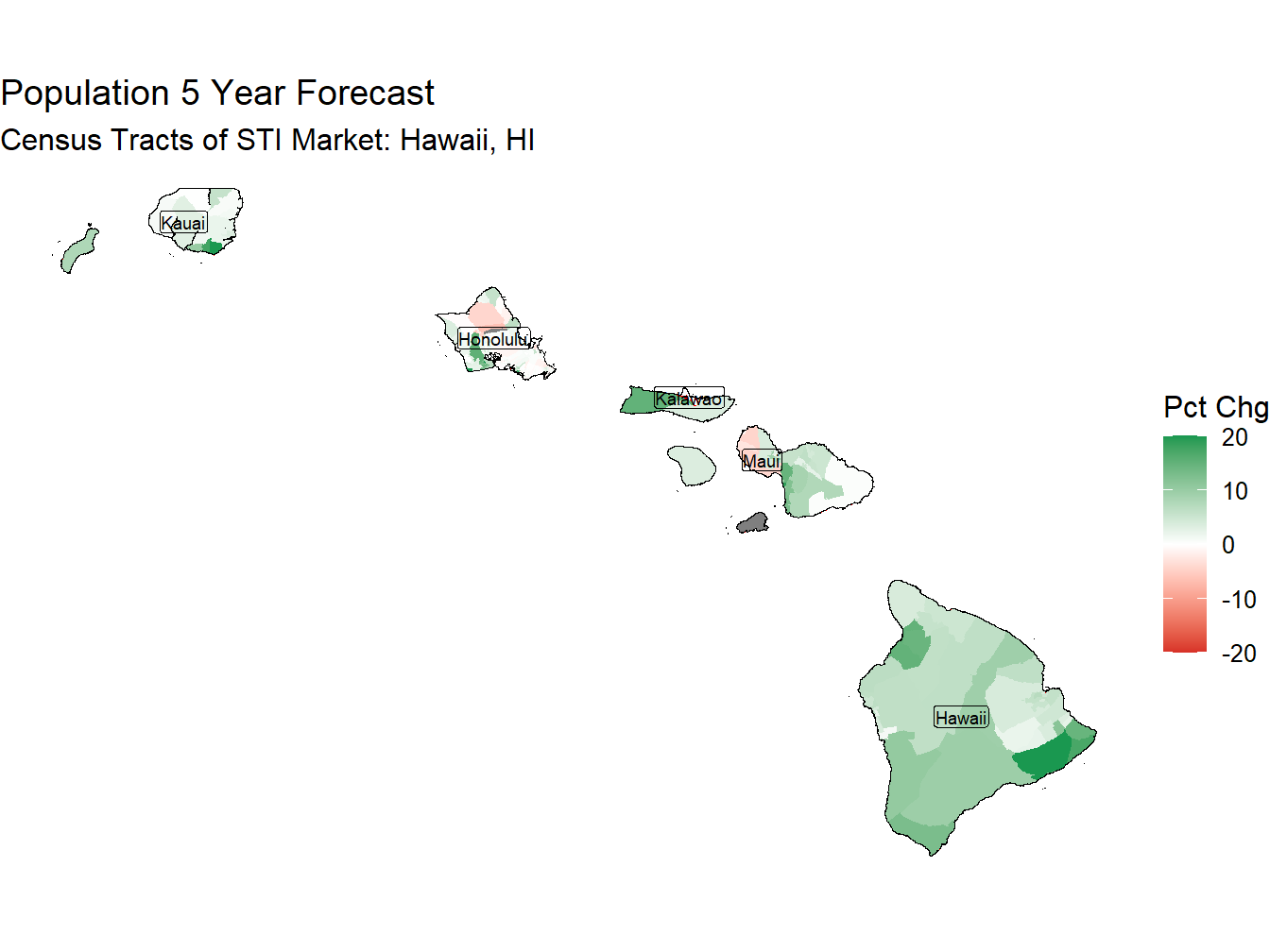 Population 5 Year Forecast
Census Tracts of STI Market: Hawaii, HI

Kauai
Honolulu
Kalawao
Maui
Hawaii

Pct Chg
20
10
0
-10
-20